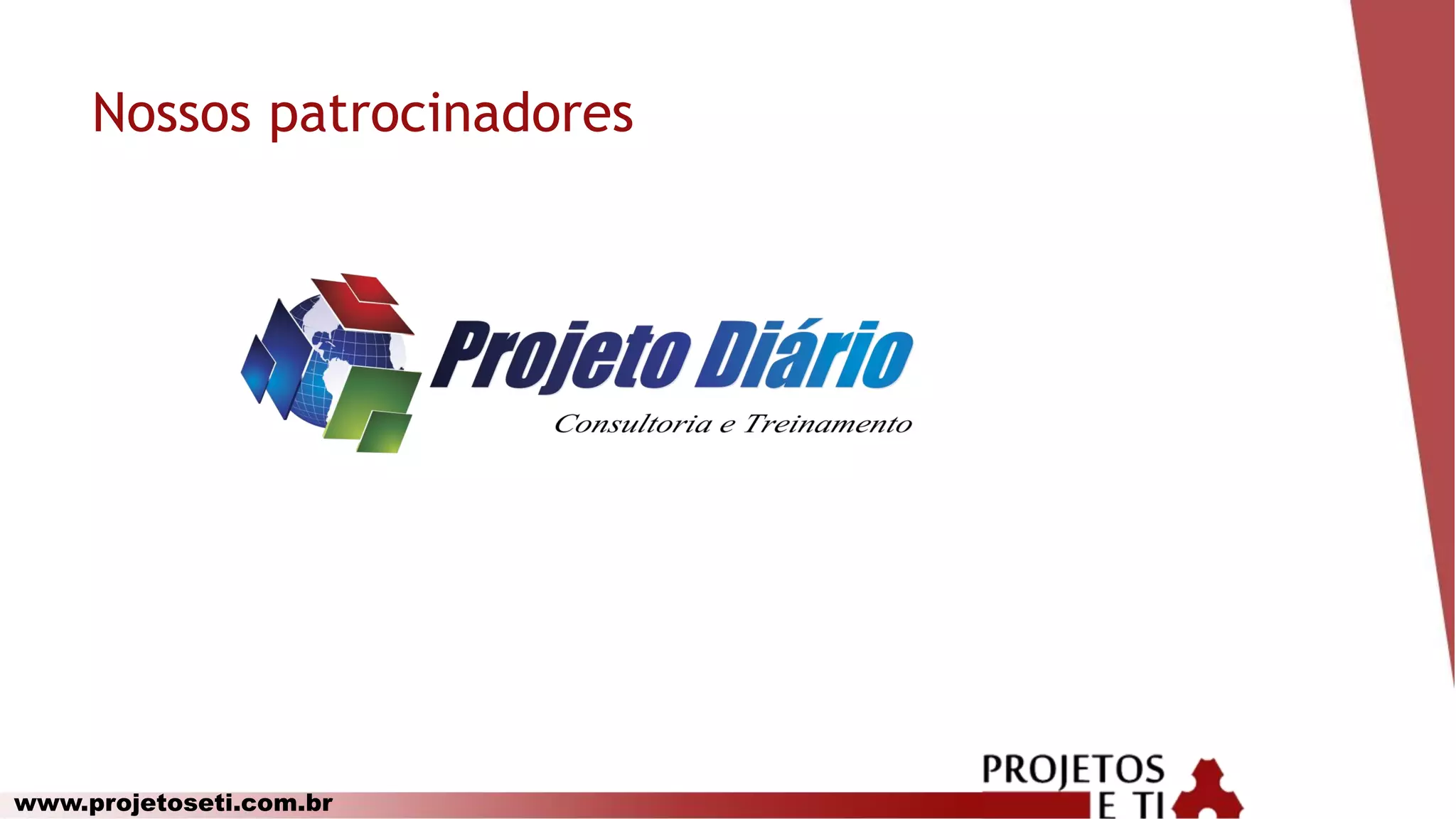 Nossos patrocinadores

Projeto Diário
Consultoria e Treinamento

www.projetoseti.com.br

PROJETOS
E TI